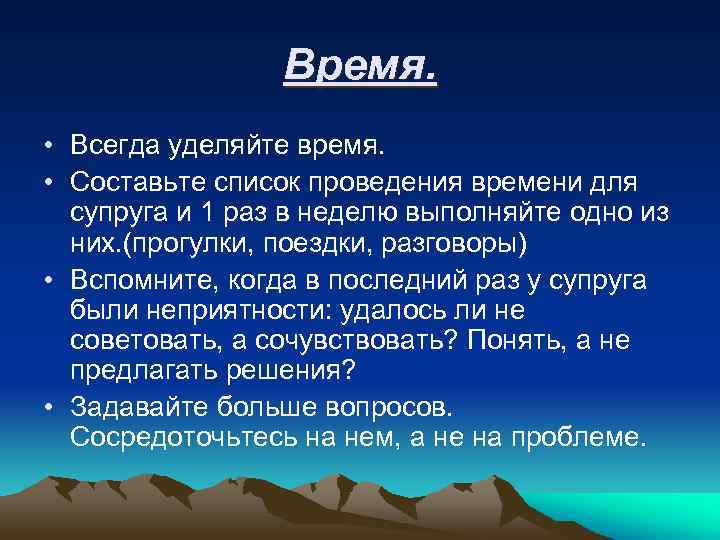 Время.

• Всегда уделяйте время.
• Составьте список проведения времени для супруга и 1 раз в неделю выполняйте одно из них.(прогулки, поездки, разговоры)
• Вспомните, когда в последний раз у супруга были неприятности: удалось ли не советовать, а сочувствовать? Понять, а не предлагать решения?
• Задавайте больше вопросов. Сосредоточьтесь на нем, а не на проблеме.